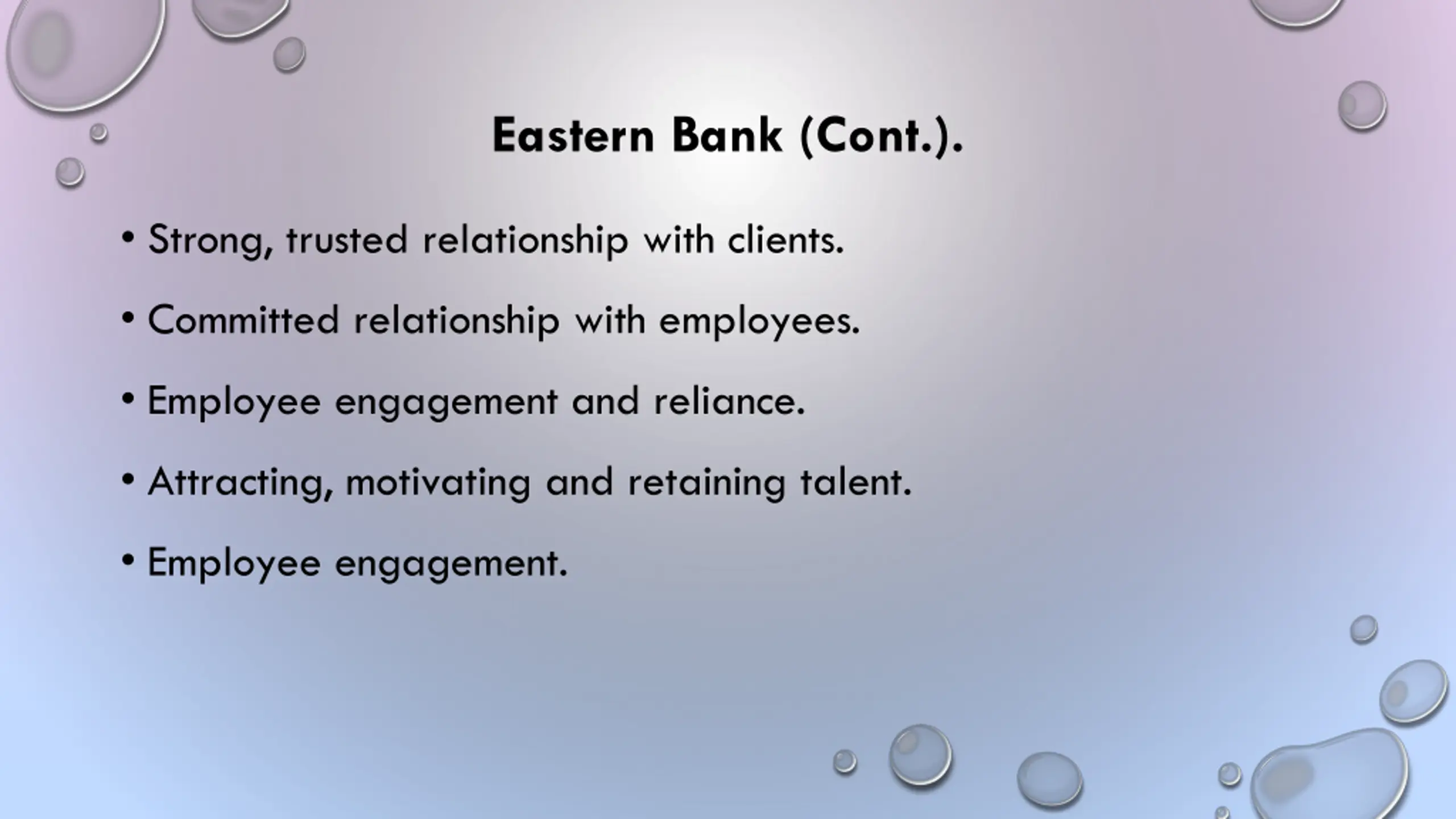 Eastern Bank (Cont.).

• Strong, trusted relationship with clients.

• Committed relationship with employees.

• Employee engagement and reliance.

• Attracting, motivating and retaining talent.

• Employee engagement.